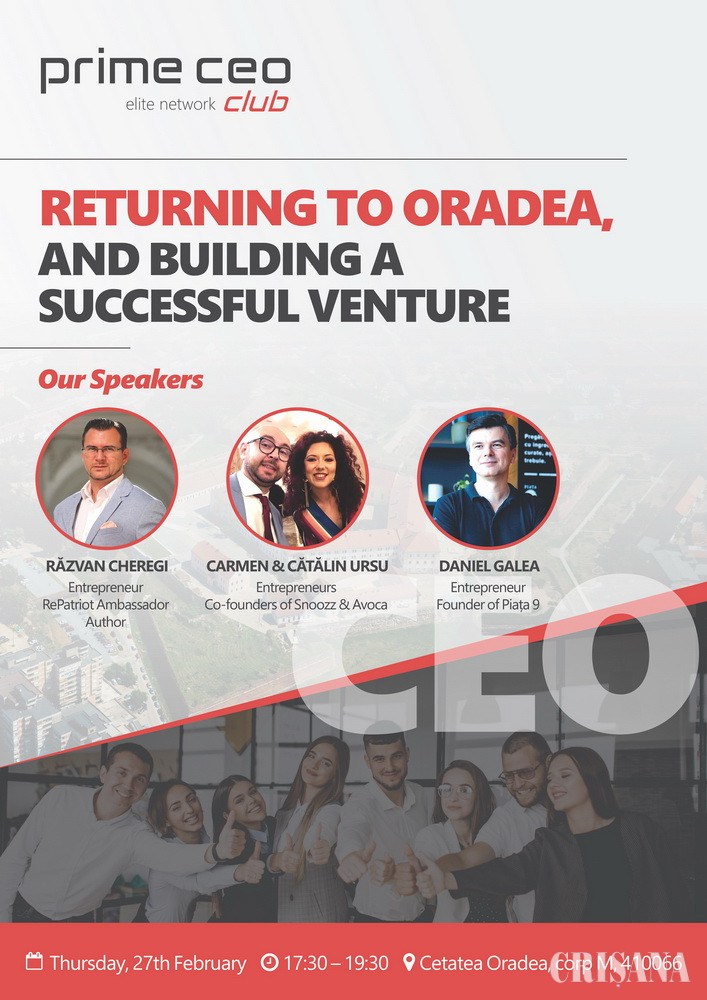 prime ceo
elite network club

RETURNING TO ORADEA, AND BUILDING A SUCCESSFUL VENTURE

Our Speakers

RĂZVAN CHEREGI
Entrepreneur
RePatriot Ambassador
Author

CARMEN & CĂTĂLIN URSU
Entrepreneurs
Co-founders of Snoozz & Avoca

DANIEL GALEA
Entrepreneur
Founder of Piața 9

CEO

Thursday, 27th February 17:30 – 19:30 Cetatea Oradea, corp M, 410066

CRIȘANA